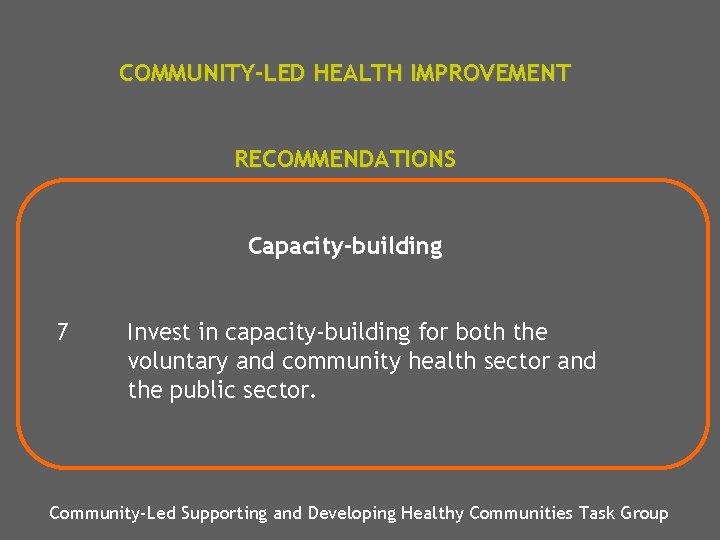 COMMUNITY-LED HEALTH IMPROVEMENT

RECOMMENDATIONS

Capacity-building

7 Invest in capacity-building for both the voluntary and community health sector and the public sector.

Community-Led Supporting and Developing Healthy Communities Task Group